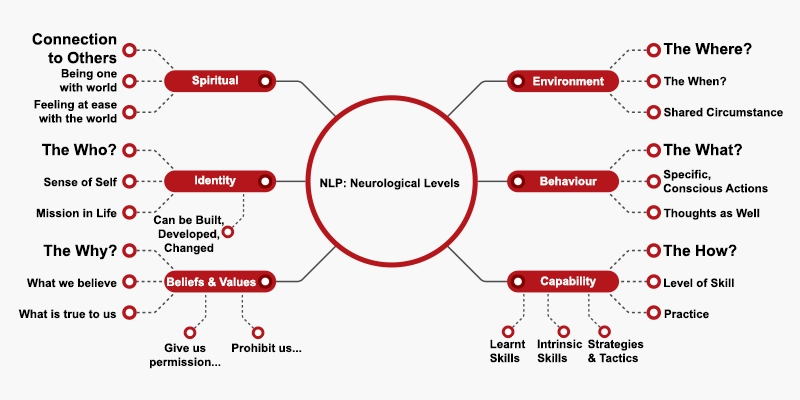 NLP: Neurological Levels

Spiritual
Connection to Others
Being one with world
Feeling at ease with the world

Identity
The Who?
Sense of Self
Mission in Life
Can be Built, Developed, Changed

Beliefs & Values
The Why?
What we believe
What is true to us
Give us permission...
Prohibit us...

Environment
The Where?
The When?
Shared Circumstance

Behaviour
The What?
Specific, Conscious Actions
Thoughts as Well

Capability
The How?
Level of Skill
Practice
Learnt Skills
Intrinsic Skills
Strategies & Tactics